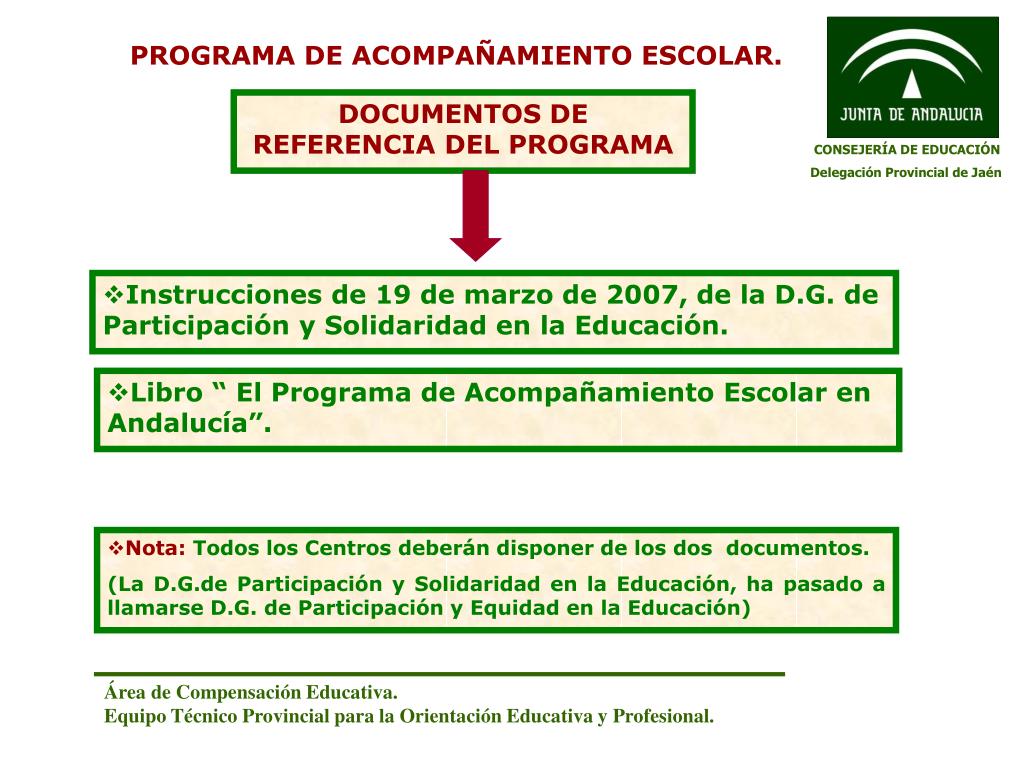 PROGRAMA DE ACOMPAÑAMIENTO ESCOLAR.

JUNTA DE ANDALUCIA

CONSEJERÍA DE EDUCACIÓN

Delegación Provincial de Jaén

DOCUMENTOS DE REFERENCIA DEL PROGRAMA

❖Instrucciones de 19 de marzo de 2007, de la D.G. de Participación y Solidaridad en la Educación.

❖Libro “ El Programa de Acompañamiento Escolar en Andalucía”.

❖Nota: Todos los Centros deberán disponer de los dos documentos.

(La D.G.de Participación y Solidaridad en la Educación, ha pasado a llamarse D.G. de Participación y Equidad en la Educación)

Área de Compensación Educativa.
Equipo Técnico Provincial para la Orientación Educativa y Profesional.